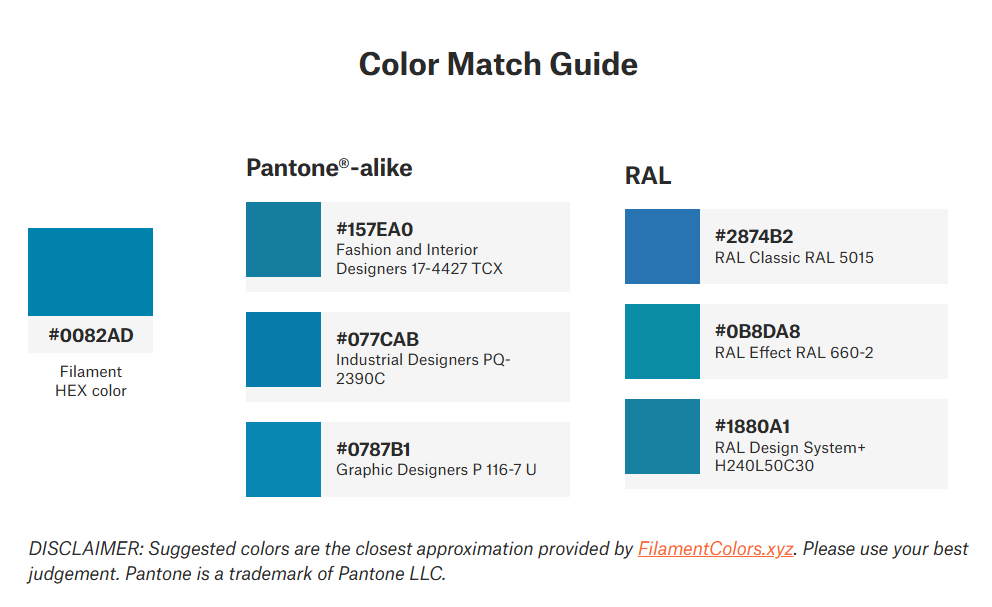 Color Match Guide

#0082AD
Filament HEX color

Pantone®-alike

#157EA0
Fashion and Interior Designers 17-4427 TCX

#077CAB
Industrial Designers PQ-2390C

#0787B1
Graphic Designers P 116-7 U

RAL

#2874B2
RAL Classic RAL 5015

#0B8DA8
RAL Effect RAL 660-2

#1880A1
RAL Design System+ H240L50C30

DISCLAIMER: Suggested colors are the closest approximation provided by FilamentColors.xyz. Please use your best judgement. Pantone is a trademark of Pantone LLC.